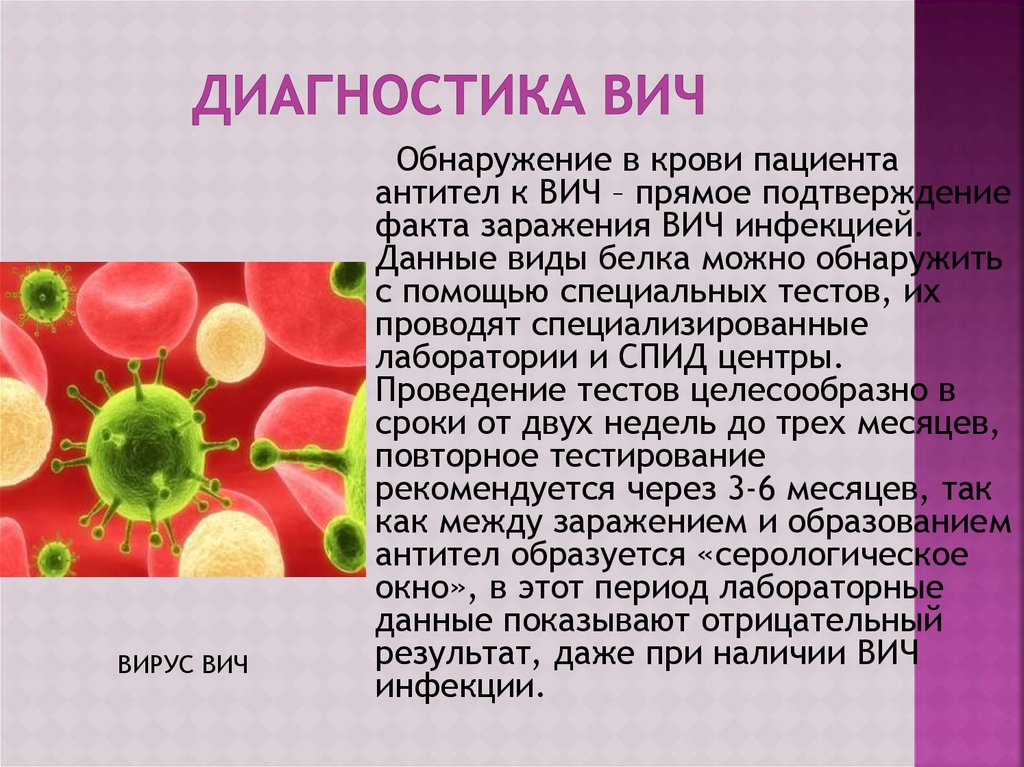 ДИАГНОСТИКА ВИЧ

Обнаружение в крови пациента антител к ВИЧ – прямое подтверждение факта заражения ВИЧ инфекцией. Данные виды белка можно обнаружить с помощью специальных тестов, их проводят специализированные лаборатории и СПИД центры. Проведение тестов целесообразно в сроки от двух недель до трех месяцев, повторное тестирование рекомендуется через 3-6 месяцев, так как между заражением и образованием антител образуется «серологическое окно», в этот период лабораторные данные показывают отрицательный результат, даже при наличии ВИЧ инфекции.

ВИРУС ВИЧ